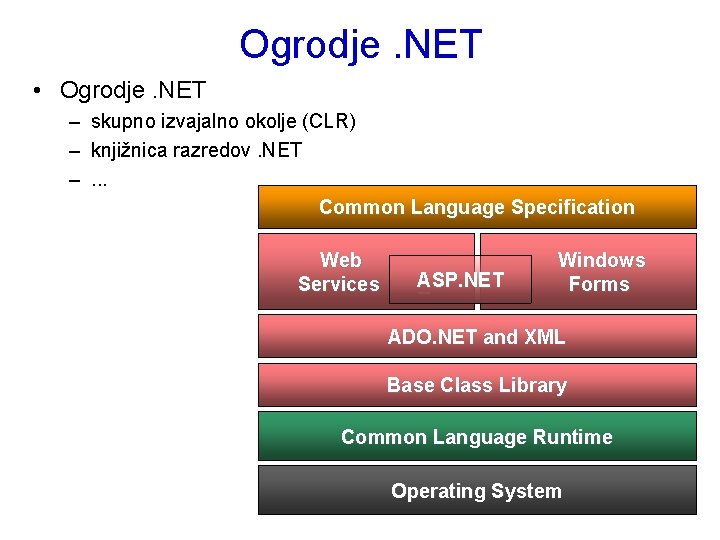 Ogrodje .NET

• Ogrodje .NET
 – skupno izvajalno okolje (CLR)
 – knjižnica razredov .NET
 – ...

Common Language Specification

Web Services

ASP.NET

Windows Forms

ADO.NET and XML

Base Class Library

Common Language Runtime

Operating System